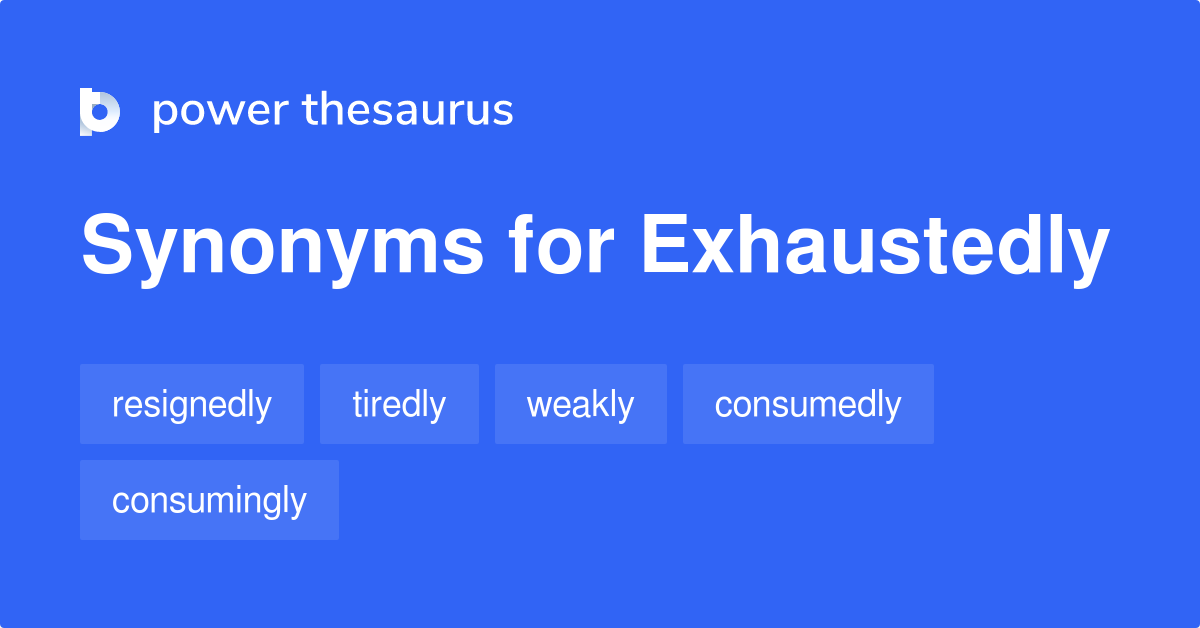 power thesaurus

Synonyms for Exhaustedly

resignedly tiredly weakly consumedly consumingly